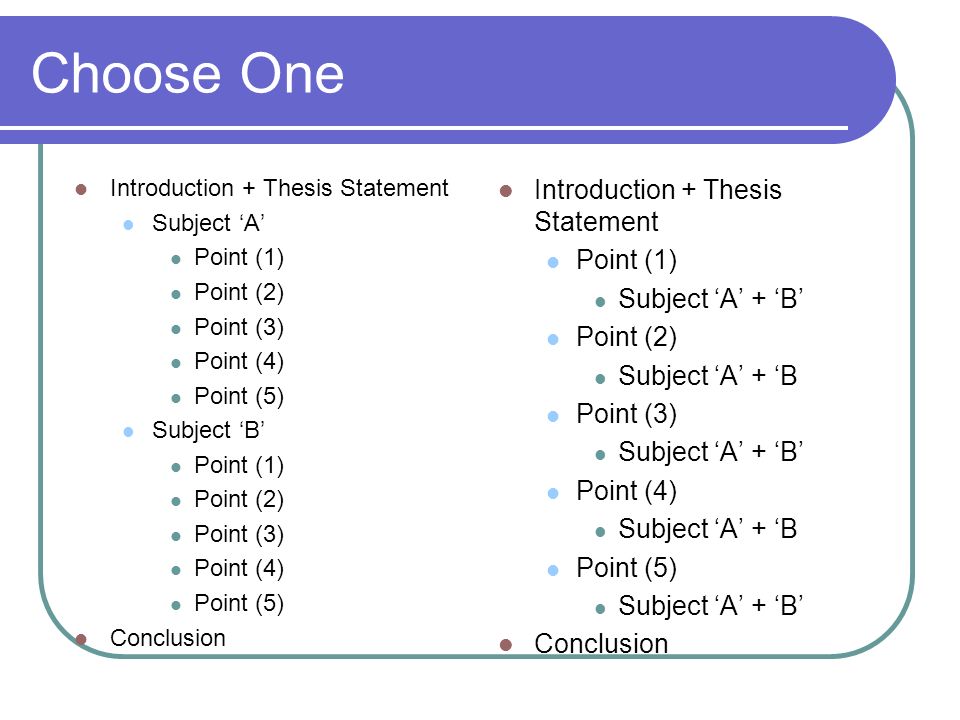 Choose One

- Introduction + Thesis Statement
  - Subject ‘A’
    - Point (1)
    - Point (2)
    - Point (3)
    - Point (4)
    - Point (5)
  - Subject ‘B’
    - Point (1)
    - Point (2)
    - Point (3)
    - Point (4)
    - Point (5)
- Conclusion

- Introduction + Thesis Statement
  - Point (1)
    - Subject ‘A’ + ‘B’
  - Point (2)
    - Subject ‘A’ + ‘B
  - Point (3)
    - Subject ‘A’ + ‘B’
  - Point (4)
    - Subject ‘A’ + ‘B
  - Point (5)
    - Subject ‘A’ + ‘B’
- Conclusion